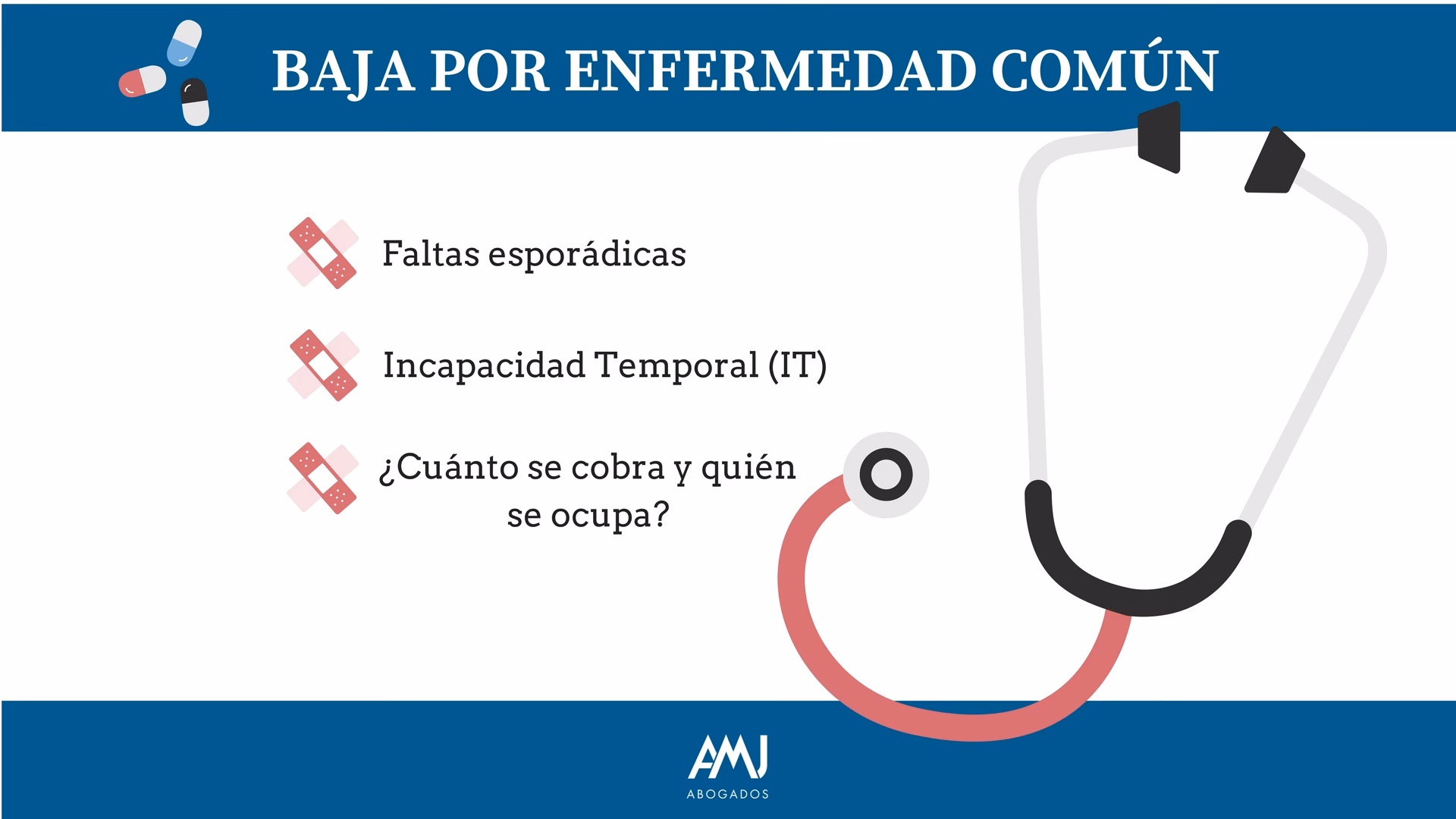 BAJA POR ENFERMEDAD COMÚN

Faltas esporádicas

Incapacidad Temporal (IT)

¿Cuánto se cobra y quién se ocupa?

AMJ
ABOGADOS